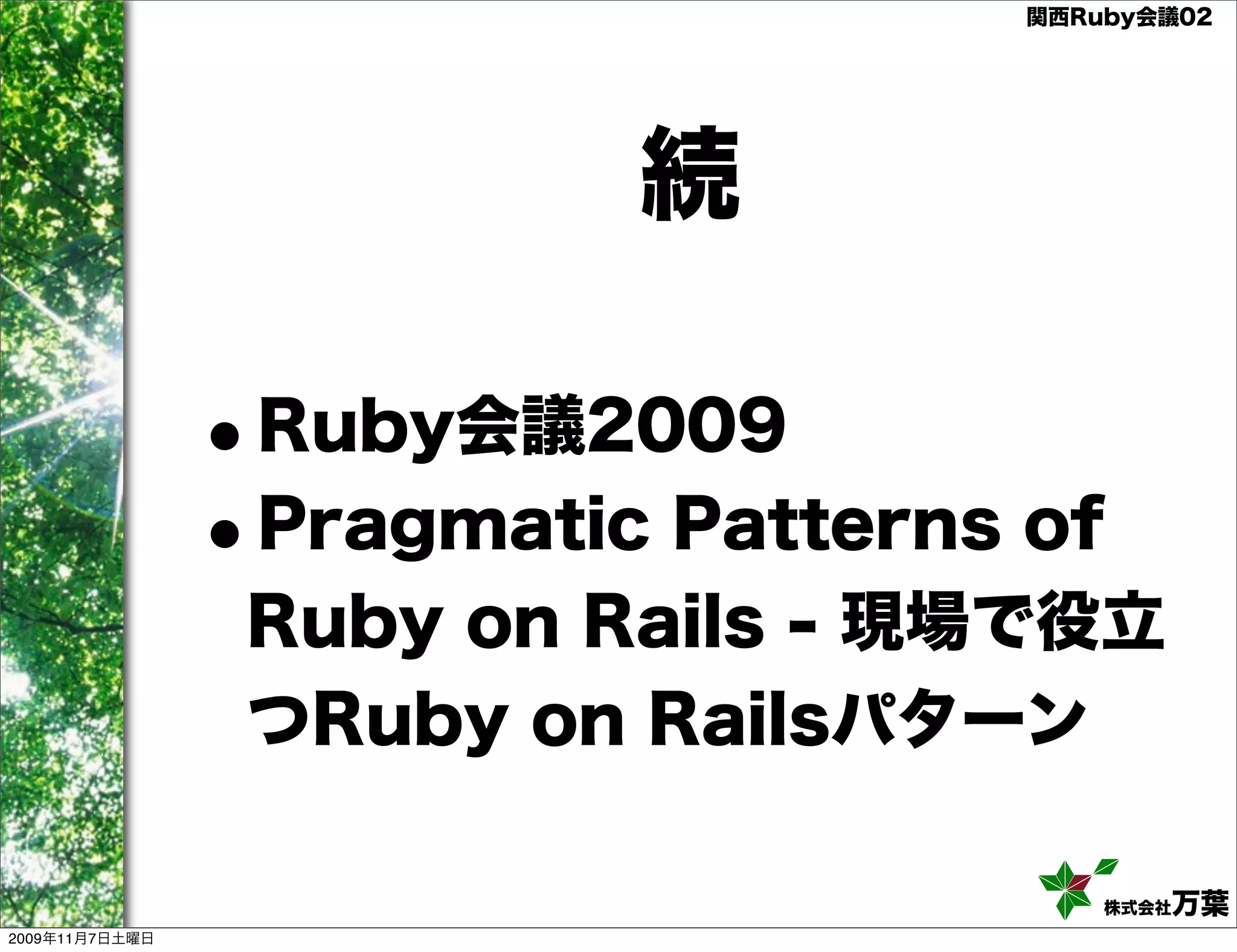 関西Ruby会議02

続

• Ruby会議2009
• Pragmatic Patterns of Ruby on Rails - 現場で役立つRuby on Railsパターン

株式会社万葉

2009年11月7日土曜日